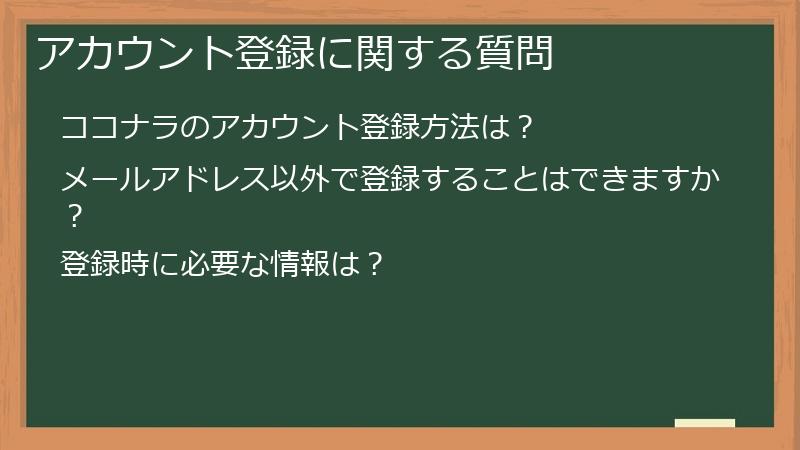 アカウント登録に関する質問

ココナラのアカウント登録方法は？

メールアドレス以外で登録することはできますか？

登録時に必要な情報は？